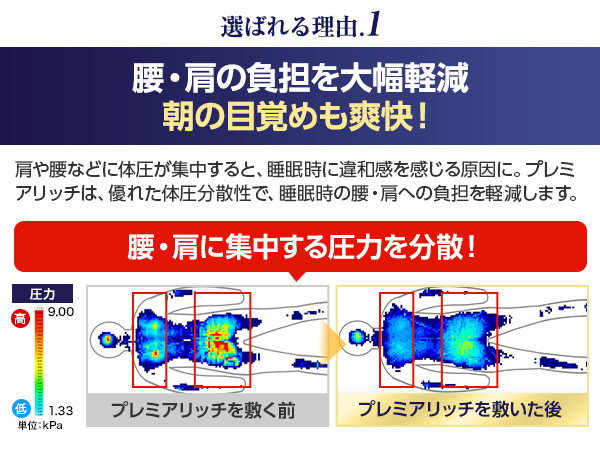 選ばれる理由.1

腰・肩の負担を大幅軽減
朝の目覚めも爽快!

肩や腰などに体圧が集中すると、睡眠時に違和感を感じる原因に。プレミアリッチは、優れた体圧分散性で、睡眠時の腰・肩への負担を軽減します。

腰・肩に集中する圧力を分散!

圧力
高 9.00
低 1.33
単位:kPa

プレミアリッチを敷く前

プレミアリッチを敷いた後